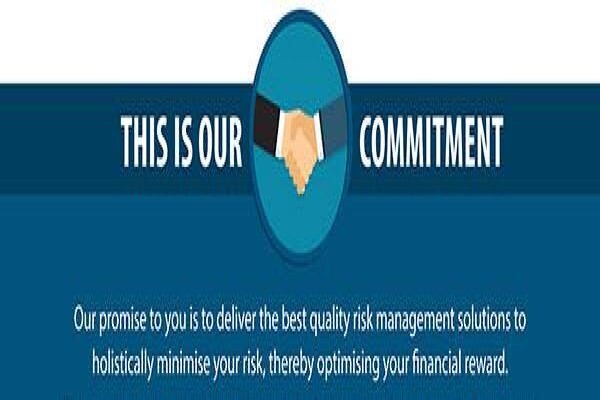 THIS IS OUR COMMITMENT

Our promise to you is to deliver the best quality risk management solutions to holistically minimise your risk, thereby optimising your financial reward.